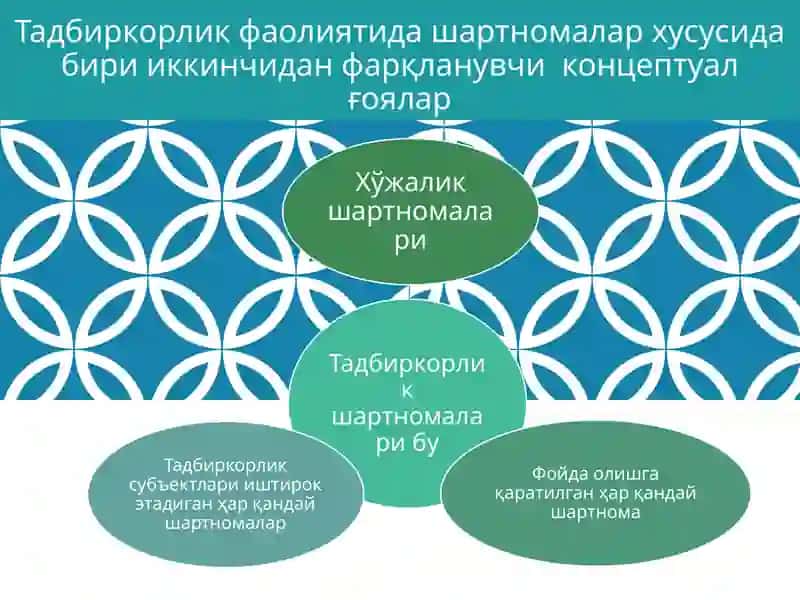 Тадбиркорлик фаолиятида шартномалар хусусида бири иккинчидан фарқланувчи концептуал ғоялар

Хўжалик шартномалари

Тадбиркорлик шартномалари бу

Тадбиркорлик субъектлари иштирок этадиган ҳар қандай шартномалар

Фойда олишга қаратилган ҳар қандай шартнома